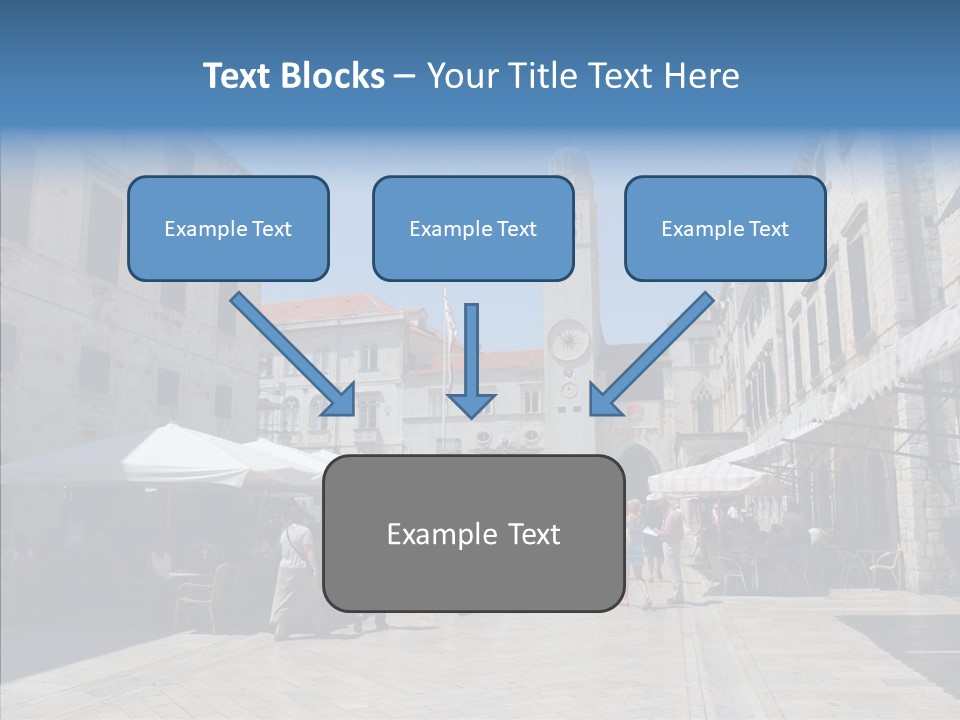 Text Blocks – Your Title Text Here

Example Text

Example Text

Example Text

Example Text